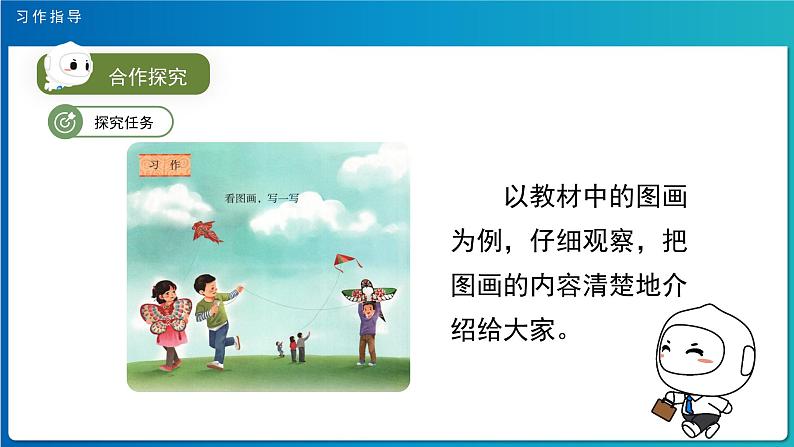 习作指导

合作探究

探究任务

习作

看图画，写一写

以教材中的图画为例，仔细观察，把图画的内容清楚地介绍给大家。